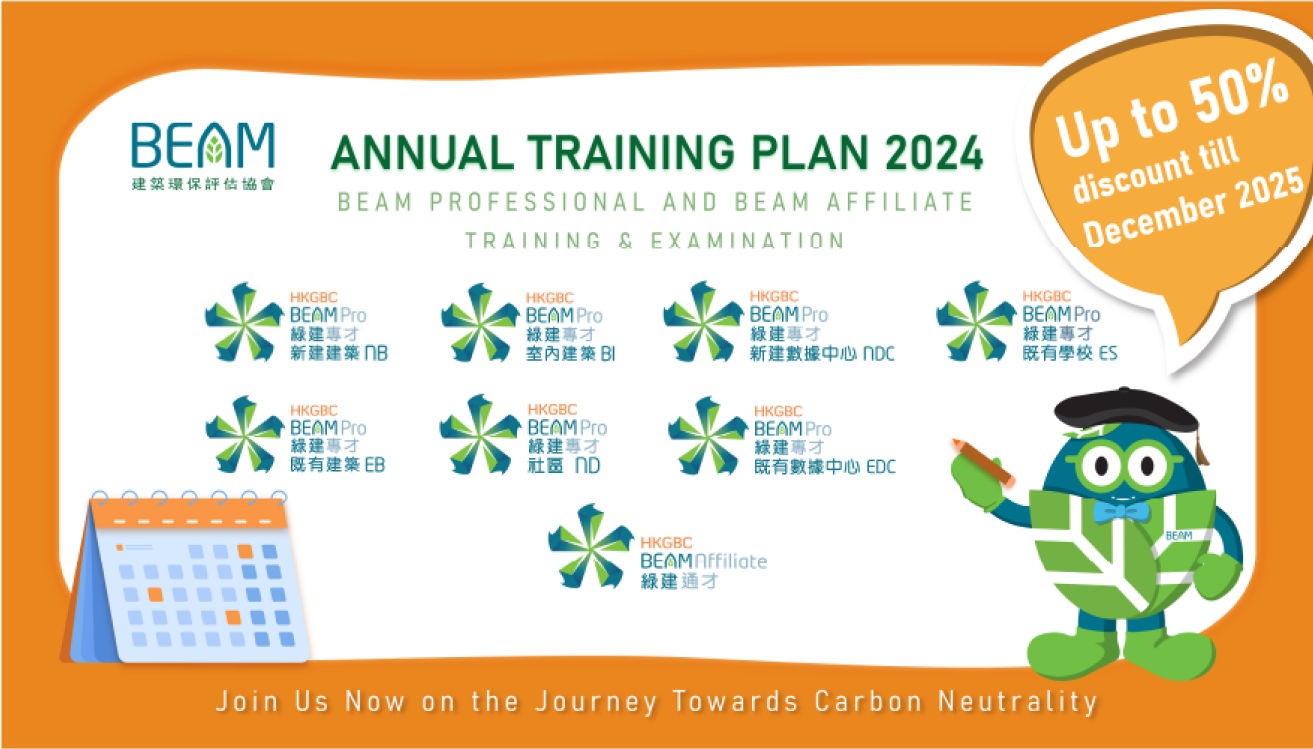 BEAM
建築環保評估協會

ANNUAL TRAINING PLAN 2024
BEAM PROFESSIONAL AND BEAM AFFILIATE
TRAINING & EXAMINATION

Up to 50% discount till December 2025

HKGBC BEAM Pro 綠建專才 新建建築 NB

HKGBC BEAM Pro 綠建專才 室內建築 BI

HKGBC BEAM Pro 綠建專才 新建數據中心 NDC

HKGBC BEAM Pro 綠建專才 既有學校 ES

HKGBC BEAM Pro 綠建專才 既有建築 EB

HKGBC BEAM Pro 綠建專才 社區 ND

HKGBC BEAM Pro 綠建專才 既有數據中心 EDC

HKGBC BEAM Affiliate 綠建通才

BEAM

Join Us Now on the Journey Towards Carbon Neutrality